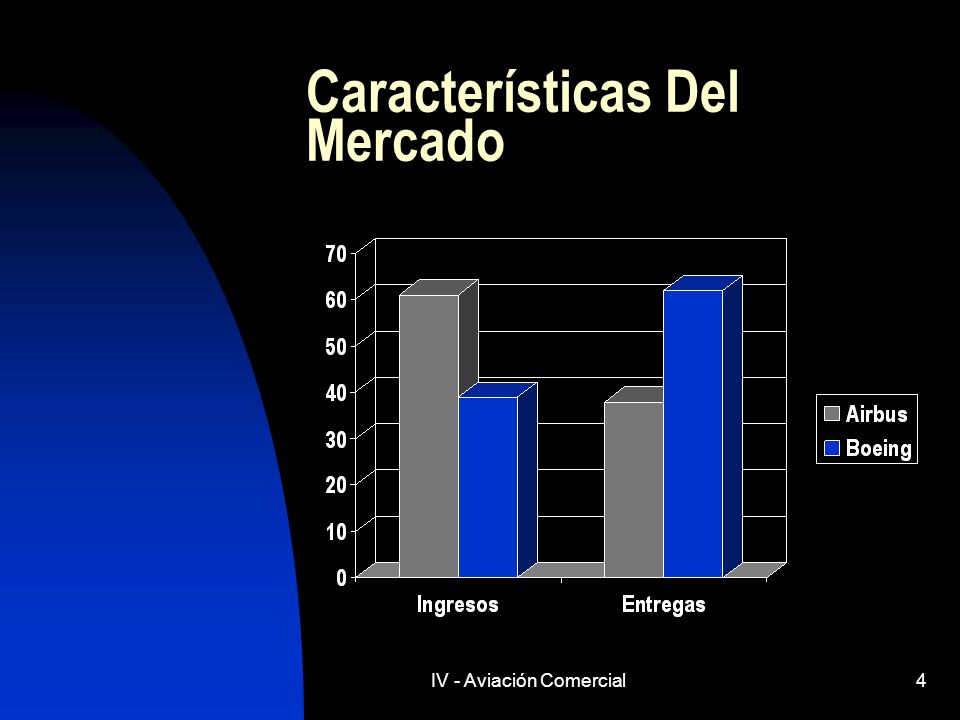 Características Del Mercado

70
60
50
40
30
20
10
0

Ingresos
Entregas

Airbus
Boeing

IV - Aviación Comercial

4